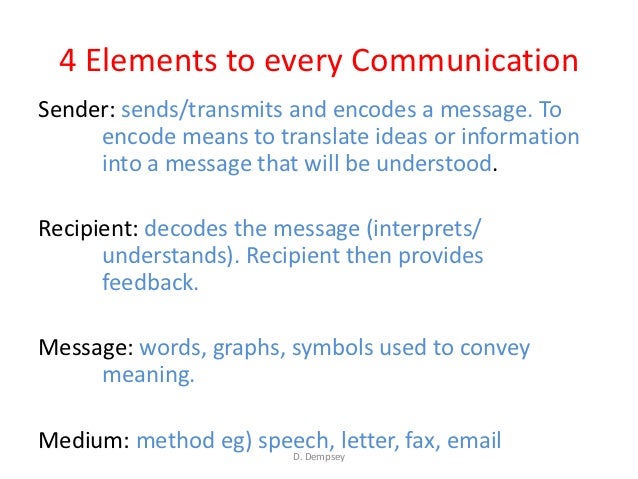 4 Elements to every Communication

Sender: sends/transmits and encodes a message. To encode means to translate ideas or information into a message that will be understood.

Recipient: decodes the message (interprets/ understands). Recipient then provides feedback.

Message: words, graphs, symbols used to convey meaning.

Medium: method eg) speech, letter, fax, email

D. Dempsey